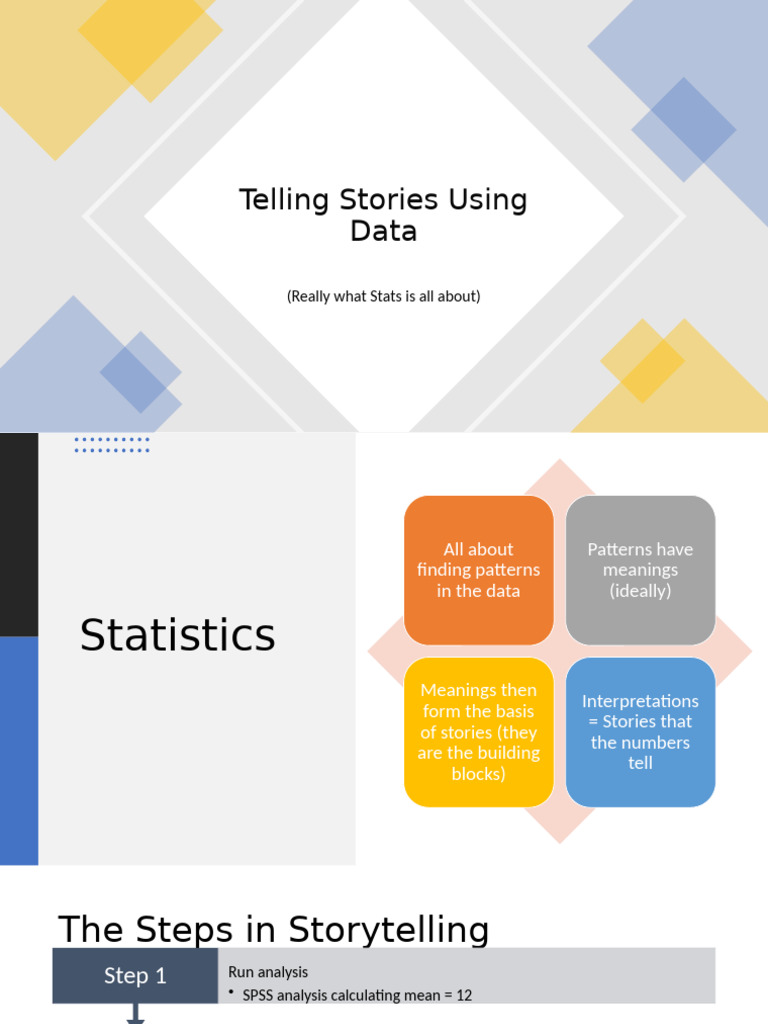 Telling Stories Using Data

(Really what Stats is all about)

Statistics

All about finding patterns in the data

Patterns have meanings (ideally)

Meanings then form the basis of stories (they are the building blocks)

Interpretations = Stories that the numbers tell

The Steps in Storytelling

Step 1

Run analysis
• SPSS analysis calculating mean = 12